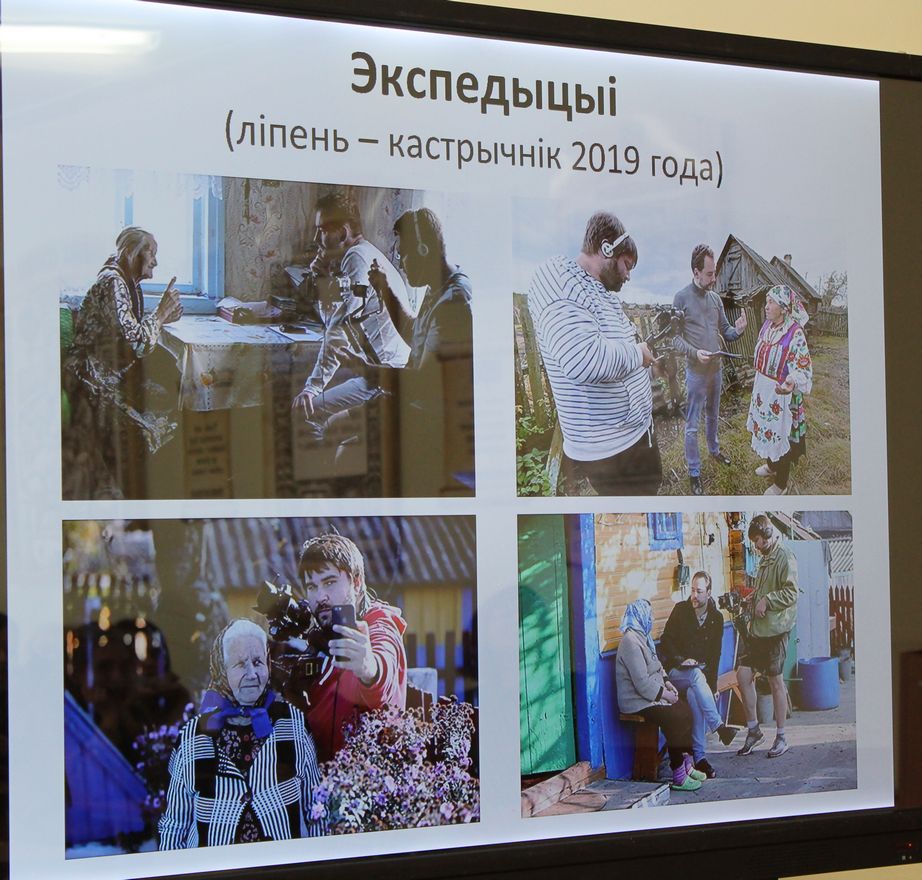 Экспедыцыі
(ліпень – кастрычнік 2019 года)